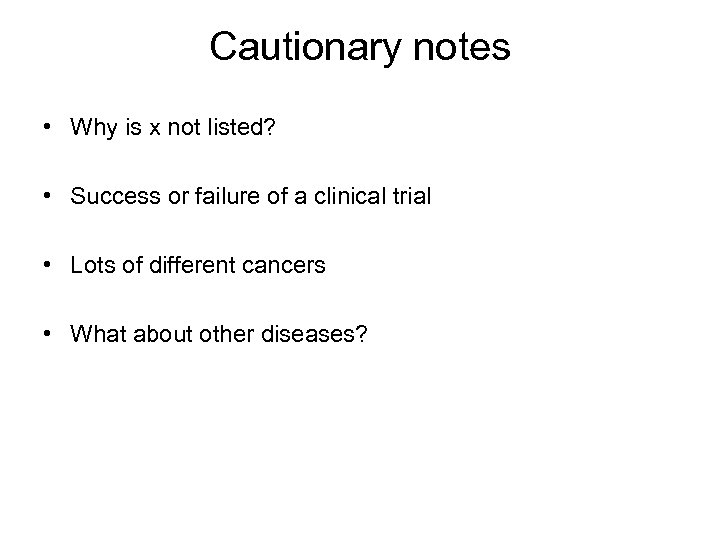 Cautionary notes

• Why is x not listed?

• Success or failure of a clinical trial

• Lots of different cancers

• What about other diseases?